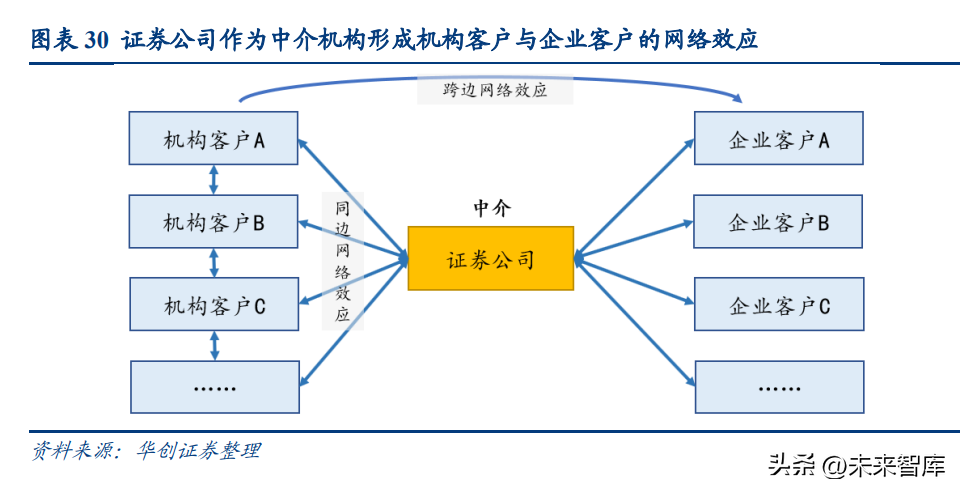 图表 30 证券公司作为中介机构形成机构客户与企业客户的网络效应

跨边网络效应

机构客户A

机构客户B

机构客户C

……

同边网络效应

中介

证券公司

企业客户A

企业客户B

企业客户C

……

资料来源：华创证券整理

头条 @未来智库